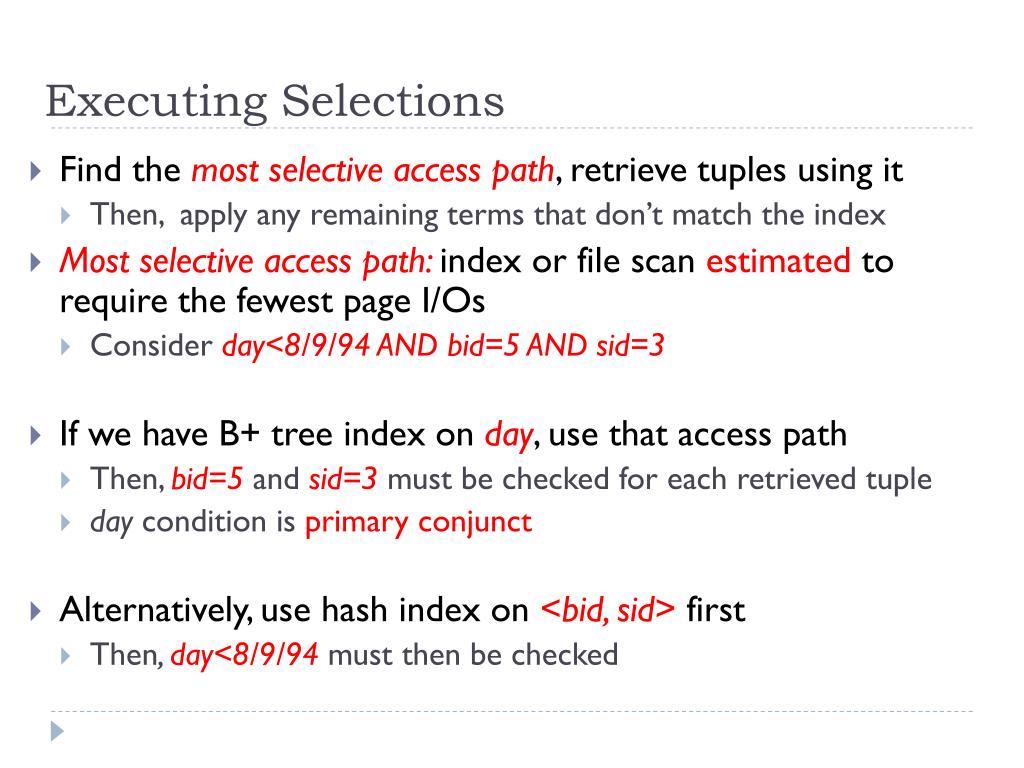 Executing Selections

Find the most selective access path, retrieve tuples using it

Then, apply any remaining terms that don't match the index

Most selective access path: index or file scan estimated to require the fewest page I/Os

Consider day<8/9/94 AND bid=5 AND sid=3

If we have B+ tree index on day, use that access path

Then, bid=5 and sid=3 must be checked for each retrieved tuple

day condition is primary conjunct

Alternatively, use hash index on <bid, sid> first

Then, day<8/9/94 must then be checked